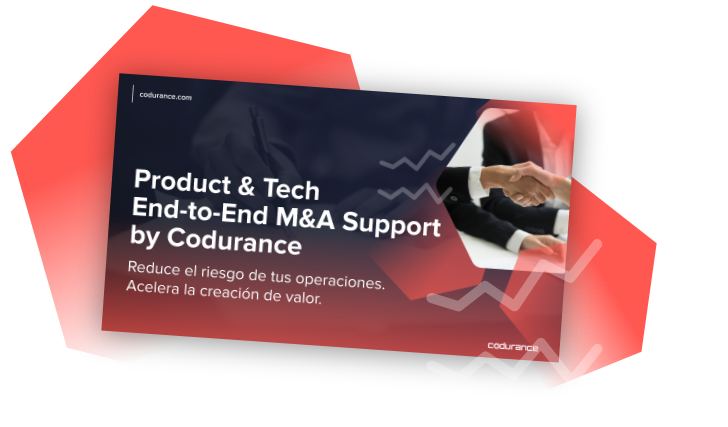 codurance.com

Product & Tech
End-to-End M&A Support
by Codurance

Reduce el riesgo de tus operaciones.
Acelera la creación de valor.

codurance